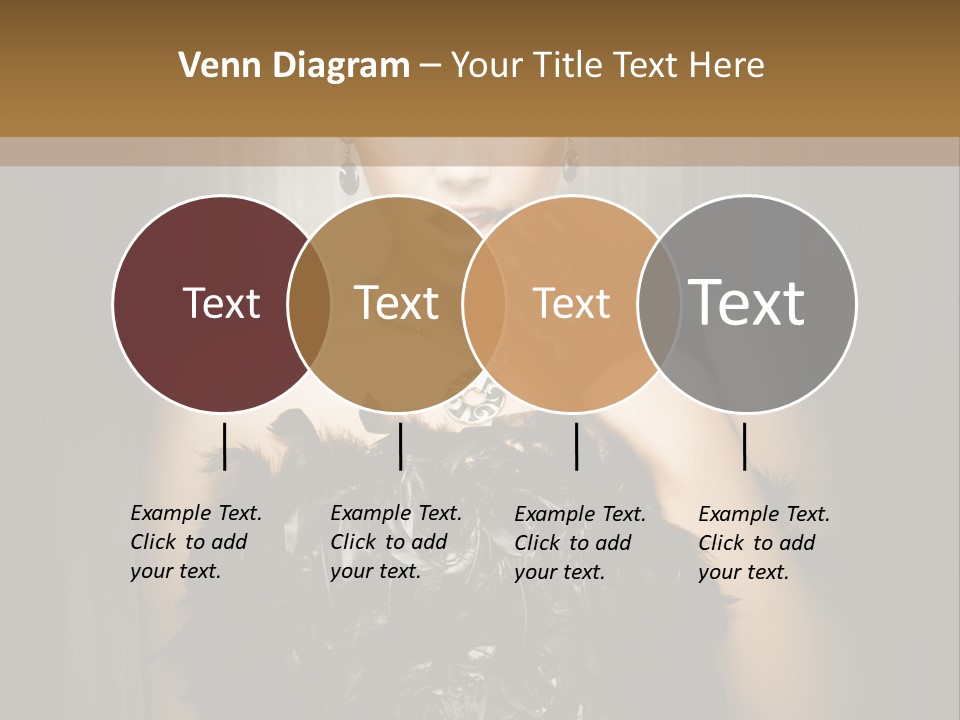 Venn Diagram – Your Title Text Here

Text

Text

Text

Text

Example Text. Click to add your text.

Example Text. Click to add your text.

Example Text. Click to add your text.

Example Text. Click to add your text.